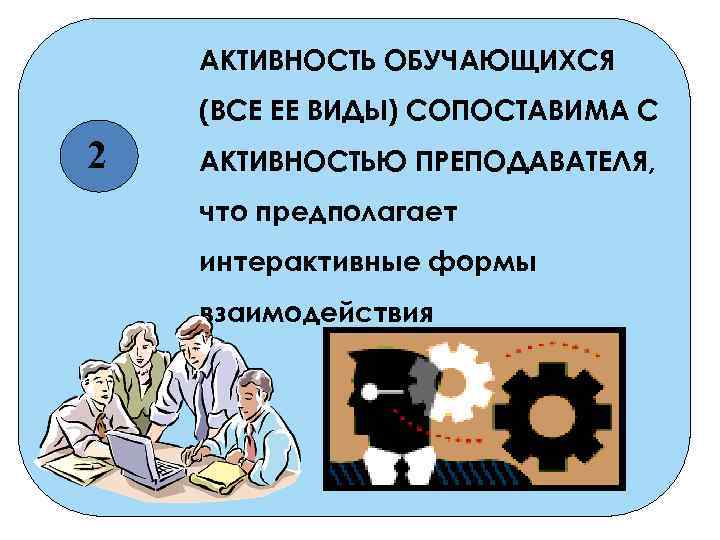 2

АКТИВНОСТЬ ОБУЧАЮЩИХСЯ (ВСЕ ЕЕ ВИДЫ) СОПОСТАВИМА С АКТИВНОСТЬЮ ПРЕПОДАВАТЕЛЯ, что предполагает интерактивные формы взаимодействия